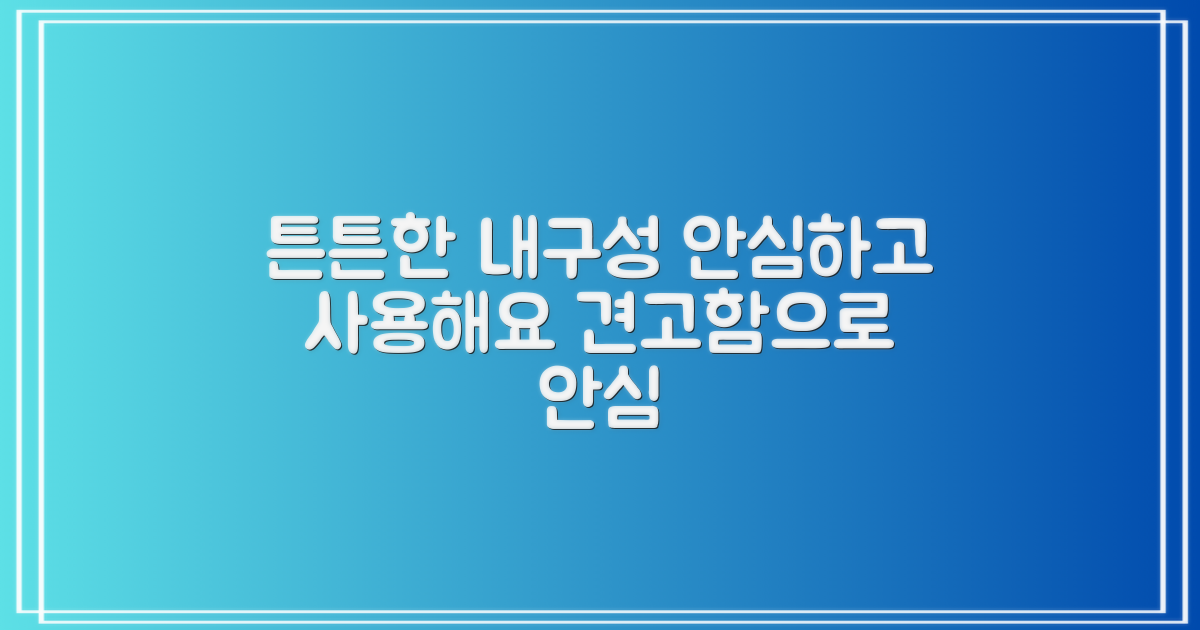 튼튼한 내구성 안심하고 사용해요 견고함으로 안심